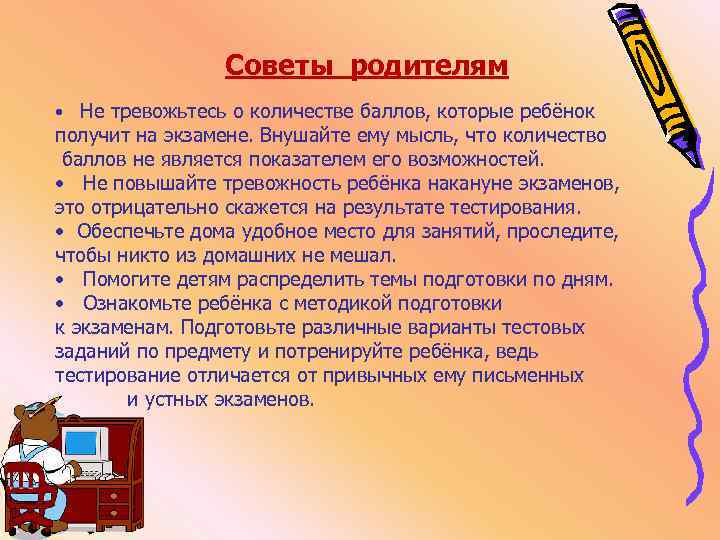 Советы родителям

• Не тревожьтесь о количестве баллов, которые ребёнок получит на экзамене. Внушайте ему мысль, что количество баллов не является показателем его возможностей.

• Не повышайте тревожность ребёнка накануне экзаменов, это отрицательно скажется на результате тестирования.

• Обеспечьте дома удобное место для занятий, проследите, чтобы никто из домашних не мешал.

• Помогите детям распределить темы подготовки по дням.

• Ознакомьте ребёнка с методикой подготовки к экзаменам. Подготовьте различные варианты тестовых заданий по предмету и потренируйте ребёнка, ведь тестирование отличается от привычных ему письменных и устных экзаменов.